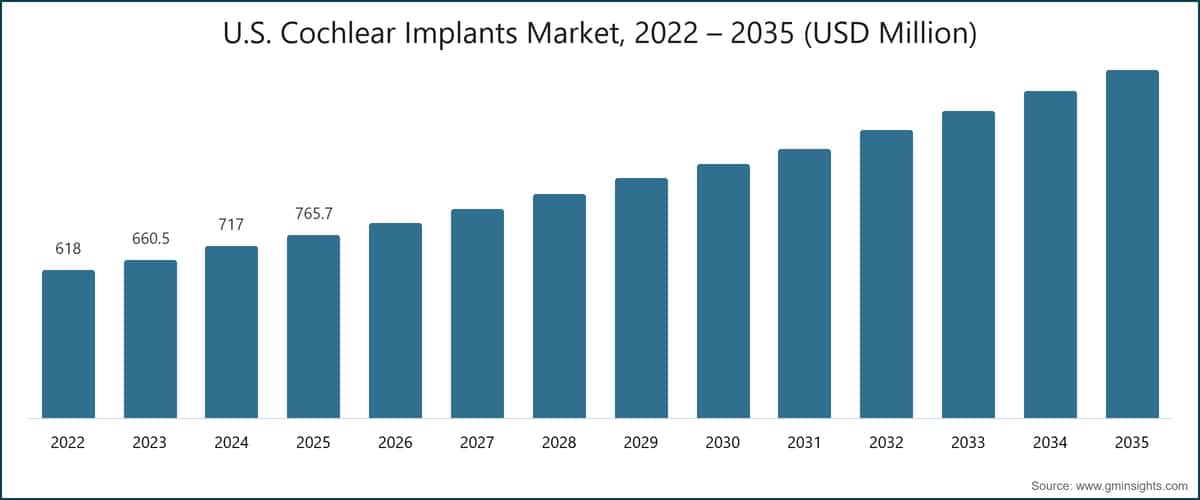 U.S. Cochlear Implants Market, 2022 – 2035 (USD Million)

618
660.5
717
765.7

2022
2023
2024
2025
2026
2027
2028
2029
2030
2031
2032
2033
2034
2035

Source: www.gminsights.com